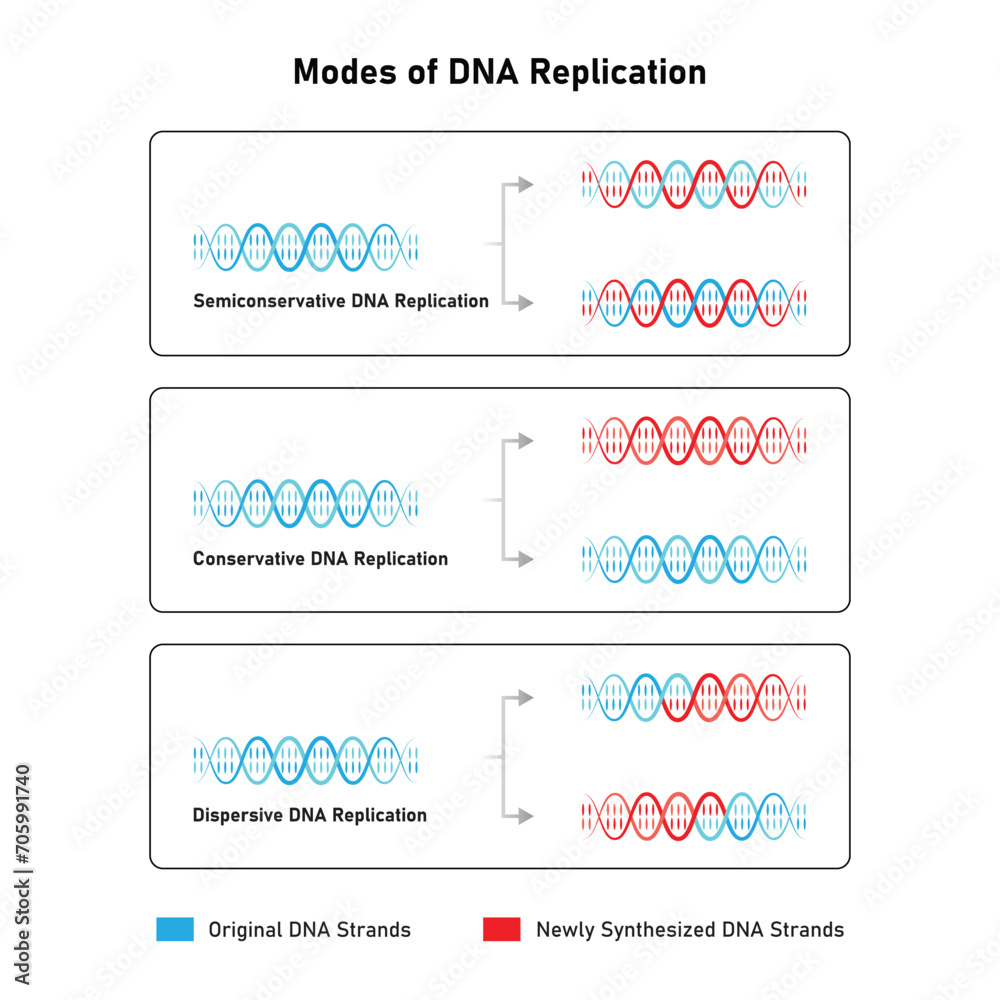 Modes of DNA Replication

Semiconservative DNA Replication

Conservative DNA Replication

Dispersive DNA Replication

Original DNA Strands

Newly Synthesized DNA Strands

Adobe Stock | #705991740